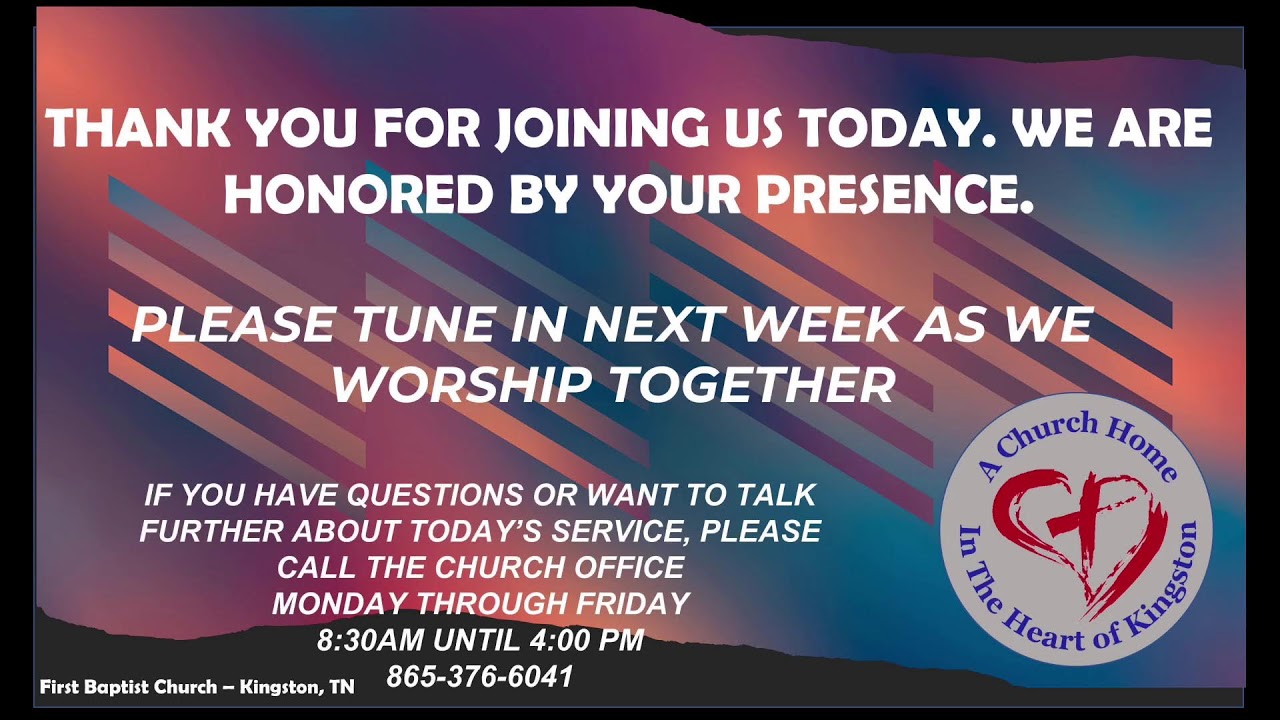 THANK YOU FOR JOINING US TODAY. WE ARE HONORED BY YOUR PRESENCE.

PLEASE TUNE IN NEXT WEEK AS WE WORSHIP TOGETHER

IF YOU HAVE QUESTIONS OR WANT TO TALK FURTHER ABOUT TODAY'S SERVICE, PLEASE CALL THE CHURCH OFFICE MONDAY THROUGH FRIDAY 8:30AM UNTIL 4:00 PM 865-376-6041

A Church Home In The Heart of Kingston

First Baptist Church – Kingston, TN